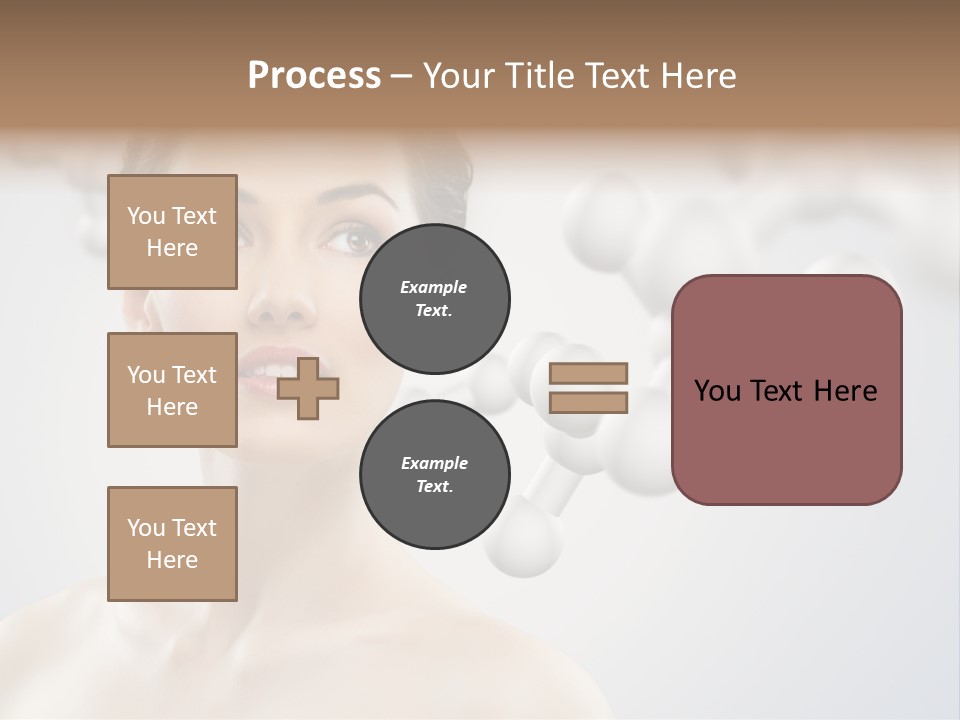 Process – Your Title Text Here

You Text Here

You Text Here

You Text Here

Example Text.

Example Text.

You Text Here